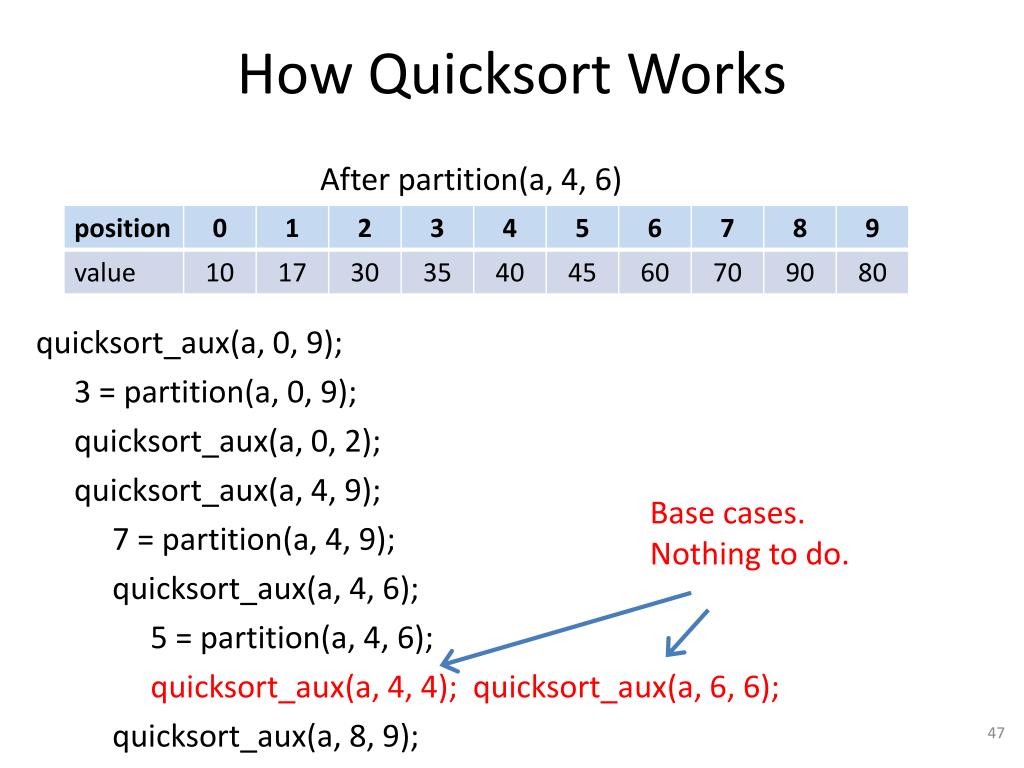 How Quicksort Works

After partition(a, 4, 6)

| position | 0 | 1 | 2 | 3 | 4 | 5 | 6 | 7 | 8 | 9 |
|---|---|---|---|---|---|---|---|---|---|---|
| value | 10 | 17 | 30 | 35 | 40 | 45 | 60 | 70 | 90 | 80 |

quicksort_aux(a, 0, 9);
3 = partition(a, 0, 9);
quicksort_aux(a, 0, 2);
quicksort_aux(a, 4, 9);
7 = partition(a, 4, 9);
quicksort_aux(a, 4, 6);
5 = partition(a, 4, 6);
quicksort_aux(a, 4, 4); quicksort_aux(a, 6, 6);
quicksort_aux(a, 8, 9);

Base cases.
Nothing to do.

47